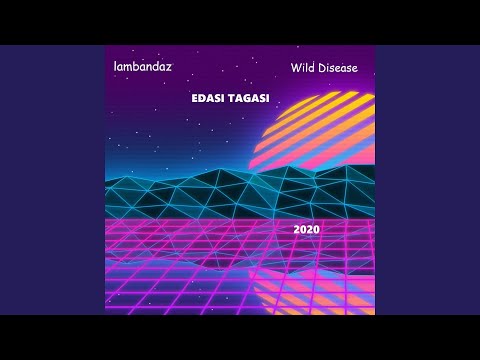 lambandaz

Wild Disease

EDASI TAGASI

2020